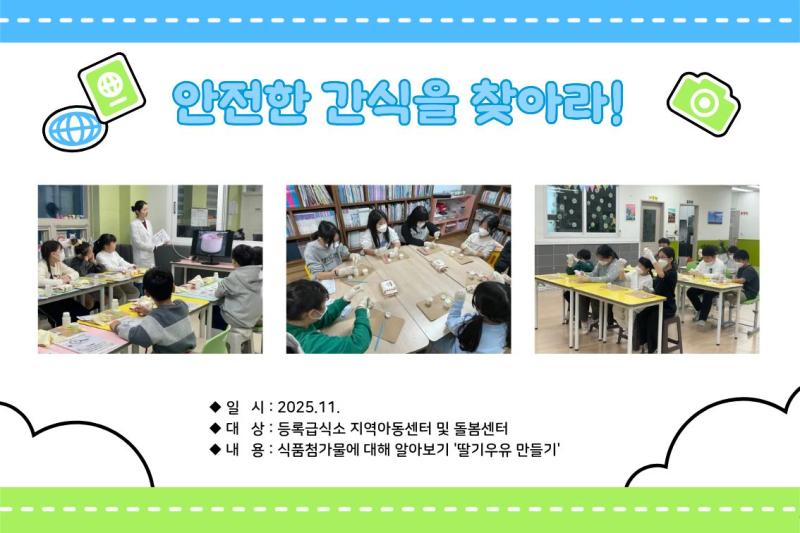 안전한 간식을 찾아라!

◆ 일　시 : 2025.11.
◆ 대　상 : 등록급식소 지역아동센터 및 돌봄센터
◆ 내　용 : 식품첨가물에 대해 알아보기 '딸기우유 만들기'